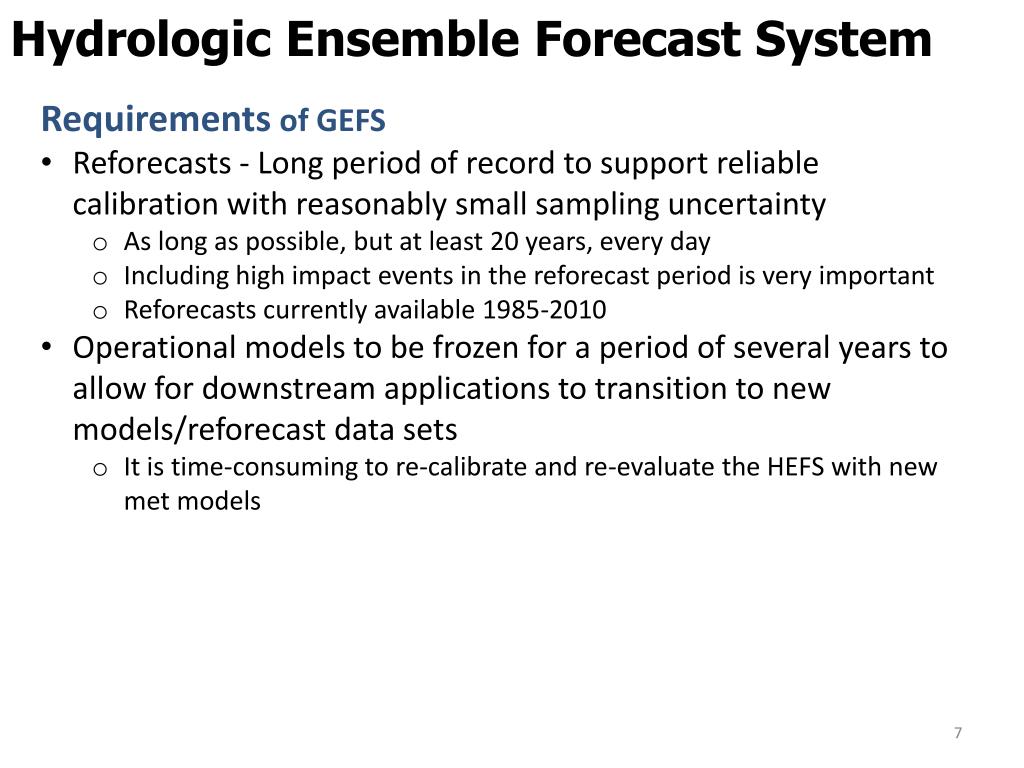 Hydrologic Ensemble Forecast System

Requirements of GEFS

• Reforecasts - Long period of record to support reliable calibration with reasonably small sampling uncertainty
  o As long as possible, but at least 20 years, every day
  o Including high impact events in the reforecast period is very important
  o Reforecasts currently available 1985-2010
• Operational models to be frozen for a period of several years to allow for downstream applications to transition to new models/reforecast data sets
  o It is time-consuming to re-calibrate and re-evaluate the HEFS with new met models

7